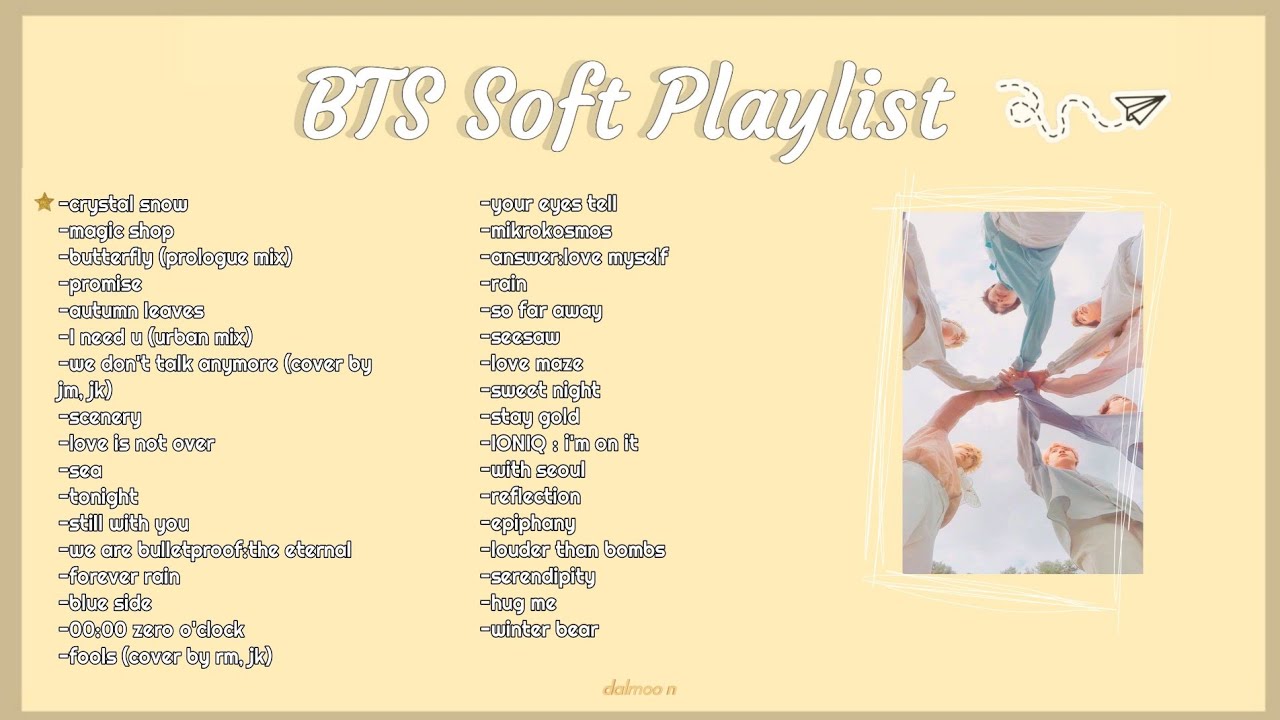 BTS Soft Playlist

-crystal snow
-magic shop
-butterfly (prologue mix)
-promise
-autumn leaves
-I need u (urban mix)
-we don't talk anymore (cover by jm, jk)
-scenery
-love is not over
-sea
-tonight
-still with you
-we are bulletproof:the eternal
-forever rain
-blue side
-00:00 zero o'clock
-fools (cover by rm, jk)

-your eyes tell
-mikrokosmos
-answer:love myself
-rain
-so far away
-seesaw
-love maze
-sweet night
-stay gold
-IONIQ : i'm on it
-with seoul
-reflection
-epiphany
-louder than bombs
-serendipity
-hug me
-winter bear

dalmoo n